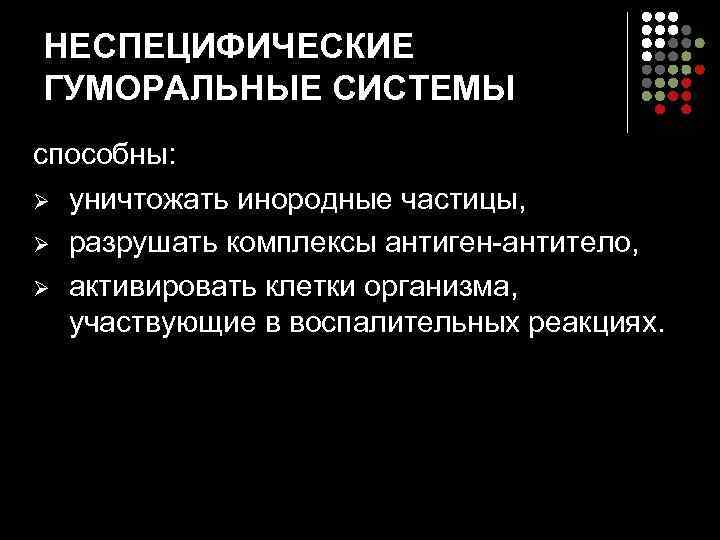 НЕСПЕЦИФИЧЕСКИЕ ГУМОРАЛЬНЫЕ СИСТЕМЫ

способны:
➢ уничтожать инородные частицы,
➢ разрушать комплексы антиген-антитело,
➢ активировать клетки организма, участвующие в воспалительных реакциях.